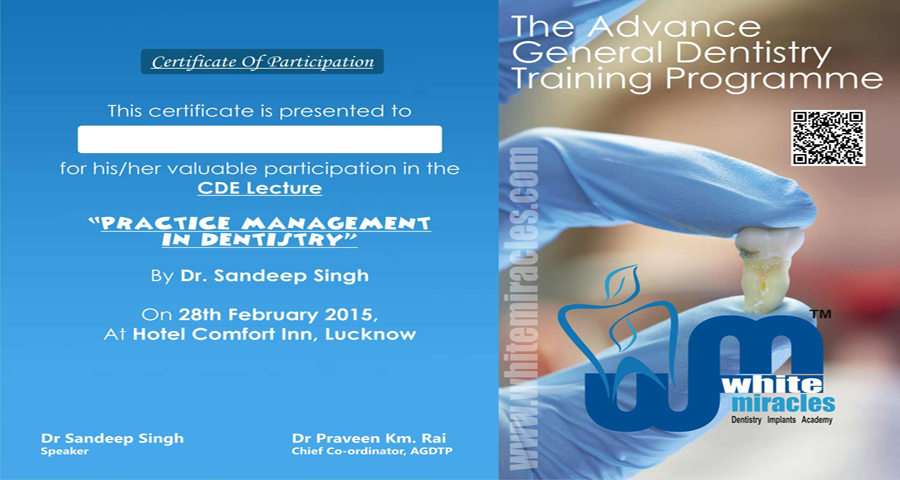 Certificate Of Participation

This certificate is presented to

for his/her valuable participation in the CDE Lecture

"PRACTICE MANAGEMENT IN DENTISTRY"

By Dr. Sandeep Singh

On 28th February 2015, At Hotel Comfort Inn, Lucknow

Dr Sandeep Singh
Speaker

Dr Praveen Km. Rai
Chief Co-ordinator, AGDTP

The Advance General Dentistry Training Programme

www.whitemiracles.com

TM
white miracles
Dentistry Implants Academy